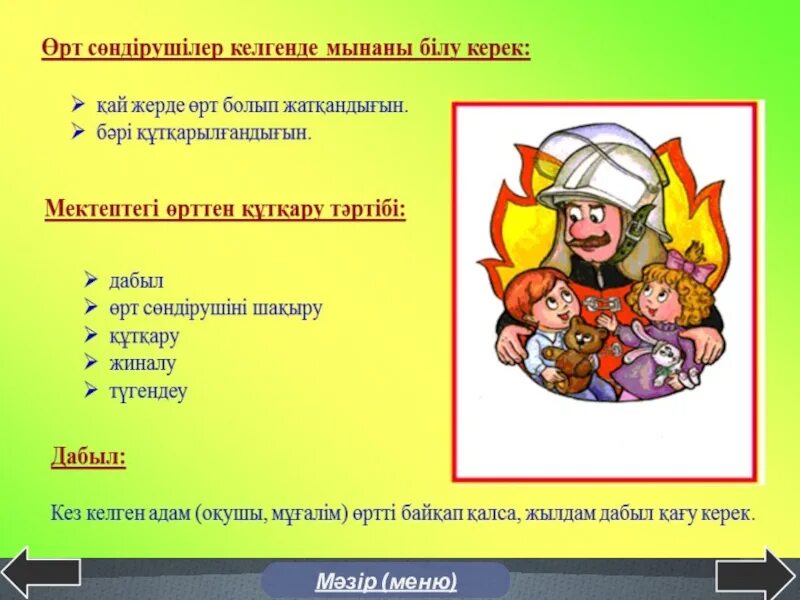 Өрт сөндірушілер келгенде мынаны білу керек:

➢ қай жерде өрт болып жатқандығын.
➢ бәрі құтқарылғандығын.

Мектептегі өрттен құтқару тәртібі:

➢ дабыл
➢ өрт сөндірушіні шақыру
➢ құтқару
➢ жиналу
➢ түгендеу

Дабыл:

Кез келген адам (оқушы, мұғалім) өртті байқап қалса, жылдам дабыл қағу керек.

Мәзір (меню)